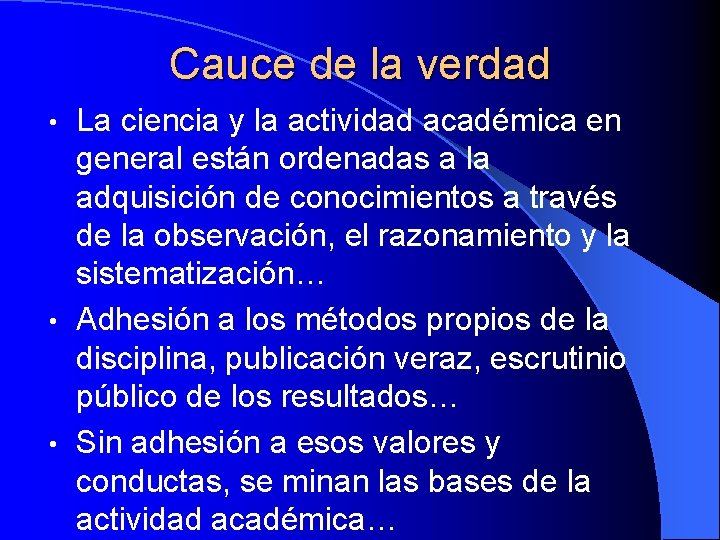 Cauce de la verdad

• La ciencia y la actividad académica en general están ordenadas a la adquisición de conocimientos a través de la observación, el razonamiento y la sistematización…

• Adhesión a los métodos propios de la disciplina, publicación veraz, escrutinio público de los resultados…

• Sin adhesión a esos valores y conductas, se minan las bases de la actividad académica…